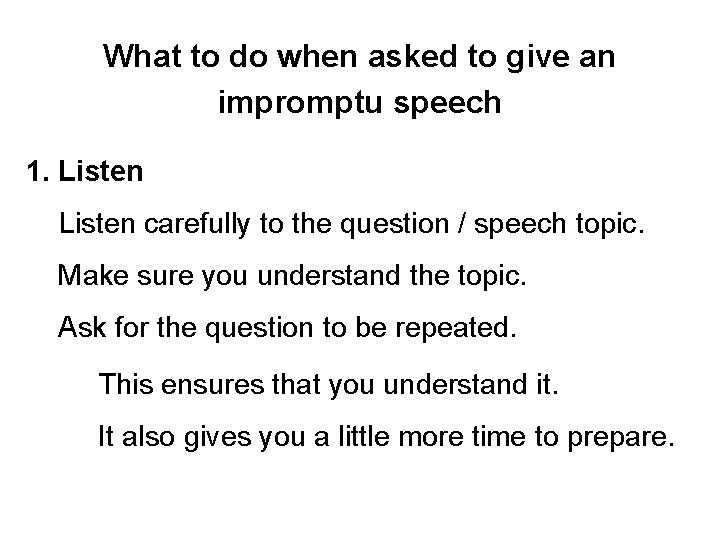 What to do when asked to give an impromptu speech

1. Listen

Listen carefully to the question / speech topic.

Make sure you understand the topic.

Ask for the question to be repeated.

This ensures that you understand it.

It also gives you a little more time to prepare.